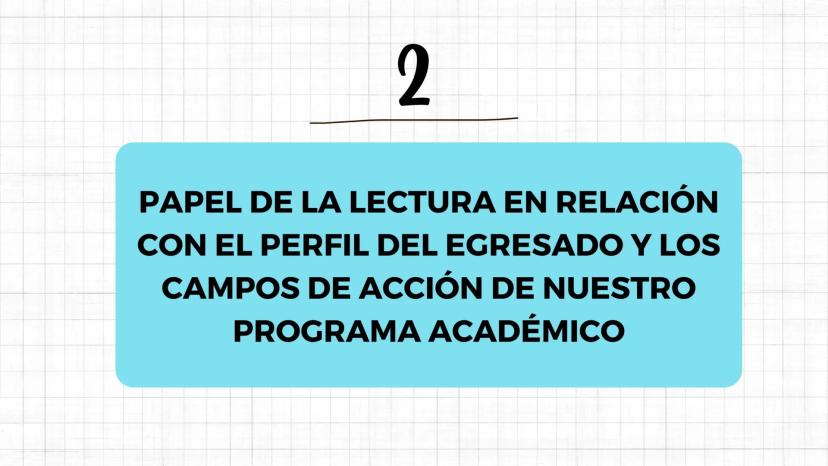 2

PAPEL DE LA LECTURA EN RELACIÓN CON EL PERFIL DEL EGRESADO Y LOS CAMPOS DE ACCIÓN DE NUESTRO PROGRAMA ACADÉMICO